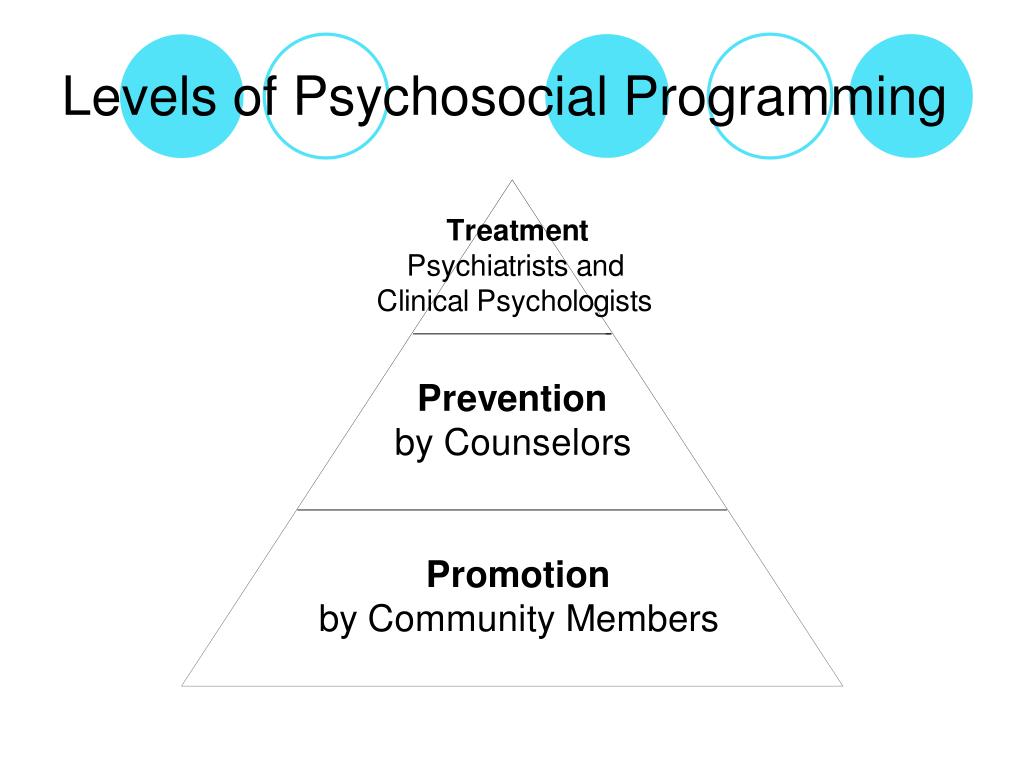 Levels of Psychosocial Programming

Treatment
Psychiatrists and Clinical Psychologists

Prevention
by Counselors

Promotion
by Community Members